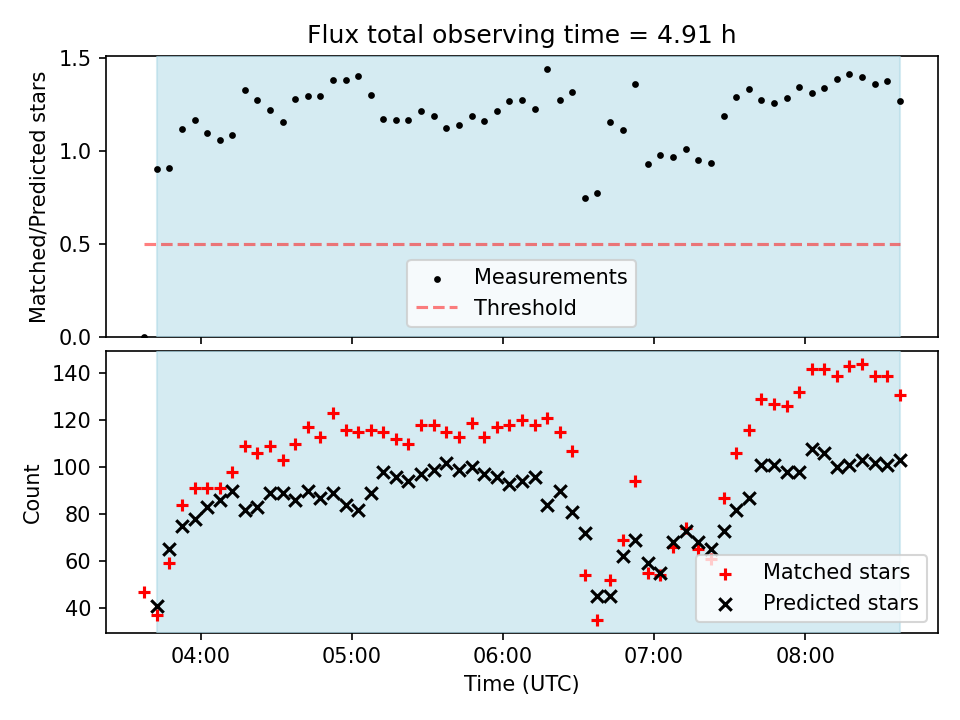 Flux total observing time = 4.91 h

Matched/Predicted stars

1.5
1.0
0.5
0.0

Measurements
Threshold

Count

140
120
100
80
60
40

Matched stars
Predicted stars

04:00
05:00
06:00
07:00
08:00

Time (UTC)